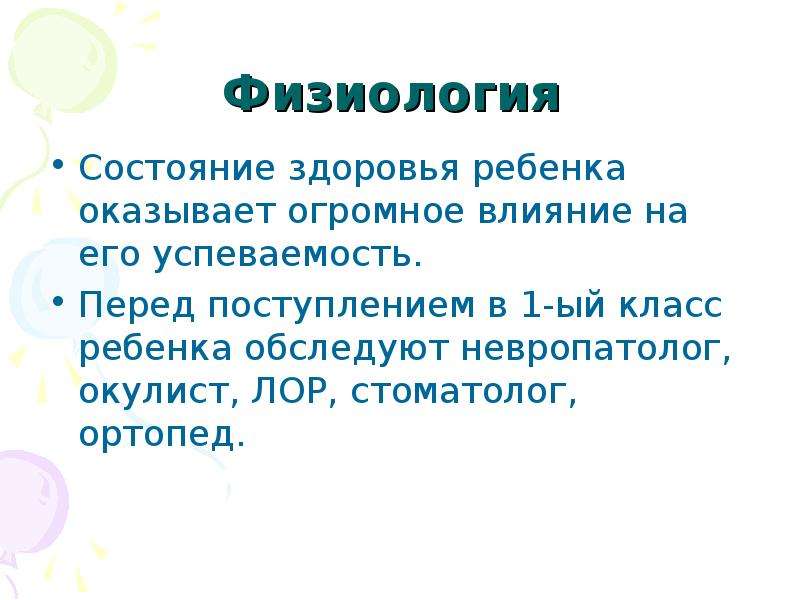 Физиология

• Состояние здоровья ребенка оказывает огромное влияние на его успеваемость.
• Перед поступлением в 1-ый класс ребенка обследуют невропатолог, окулист, ЛОР, стоматолог, ортопед.